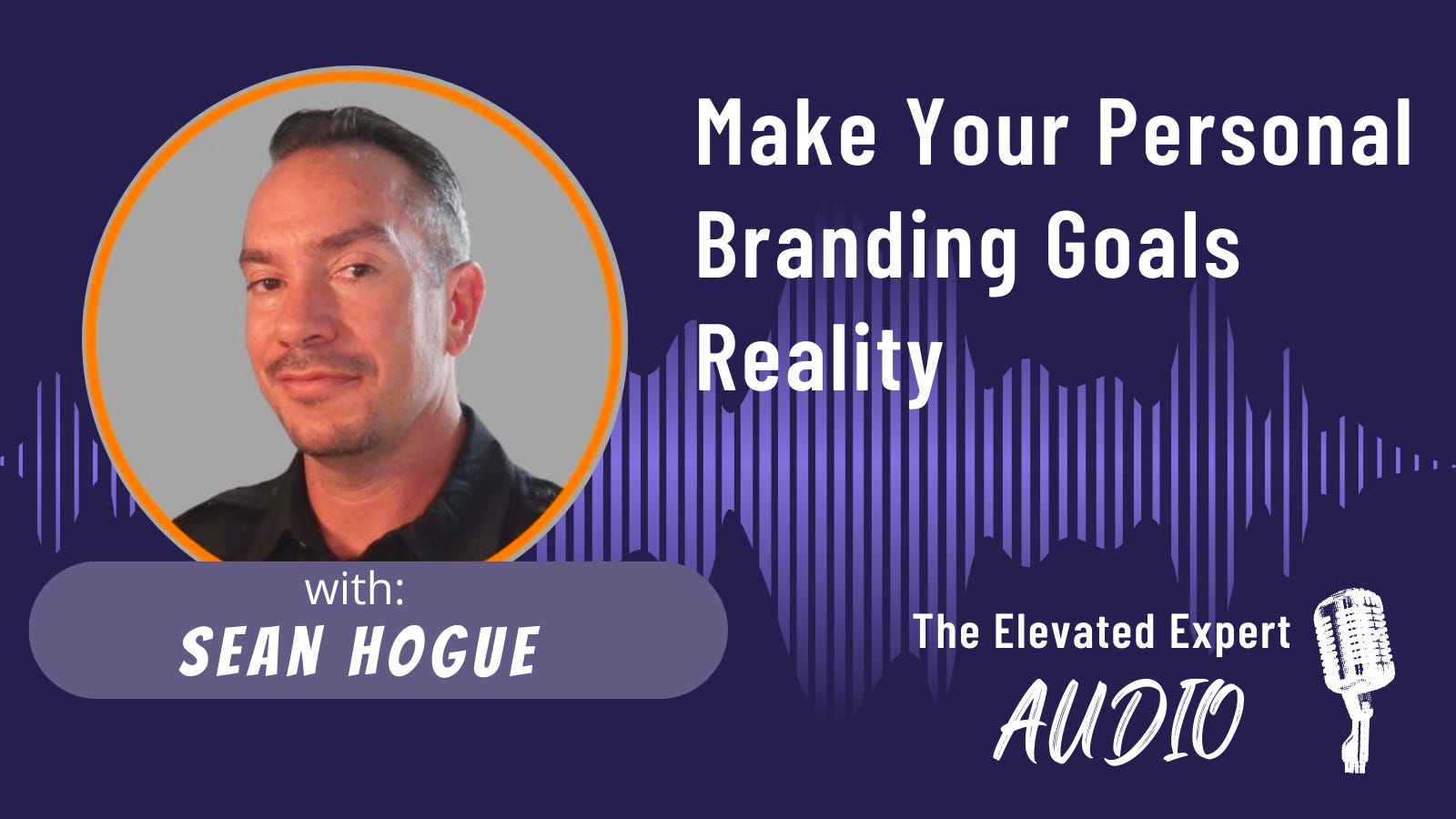 Make Your Personal Branding Goals Reality

with:
SEAN HOGUE

The Elevated Expert
AUDIO